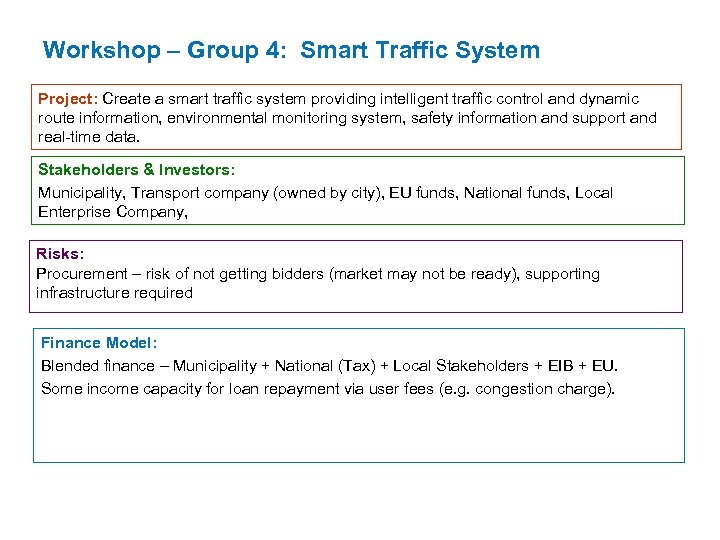 Workshop – Group 4: Smart Traffic System

Project: Create a smart traffic system providing intelligent traffic control and dynamic route information, environmental monitoring system, safety information and support and real-time data.

Stakeholders & Investors:
Municipality, Transport company (owned by city), EU funds, National funds, Local Enterprise Company,

Risks:
Procurement – risk of not getting bidders (market may not be ready), supporting infrastructure required

Finance Model:
Blended finance – Municipality + National (Tax) + Local Stakeholders + EIB + EU.
Some income capacity for loan repayment via user fees (e.g. congestion charge).